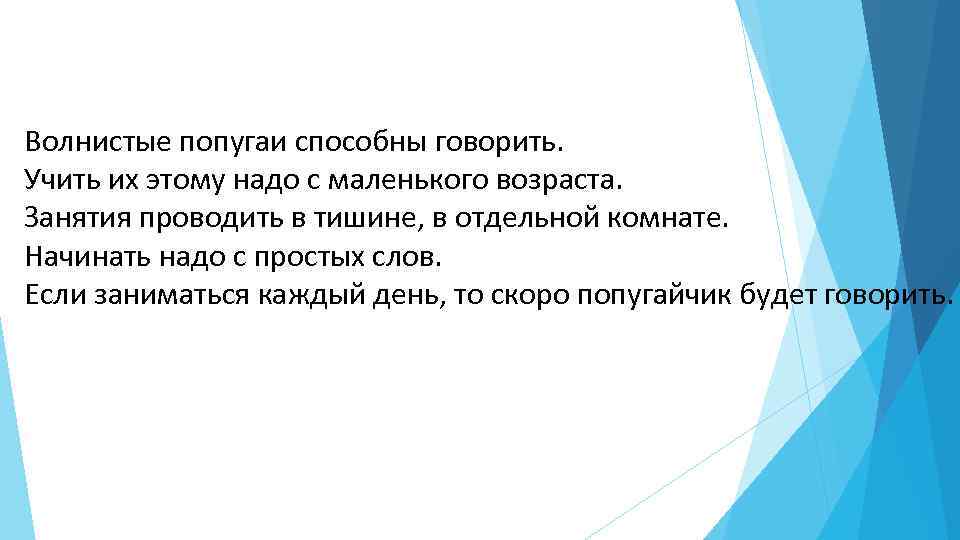 Волнистые попугаи способны говорить.
Учить их этому надо с маленького возраста.
Занятия проводить в тишине, в отдельной комнате.
Начинать надо с простых слов.
Если заниматься каждый день, то скоро попугайчик будет говорить.